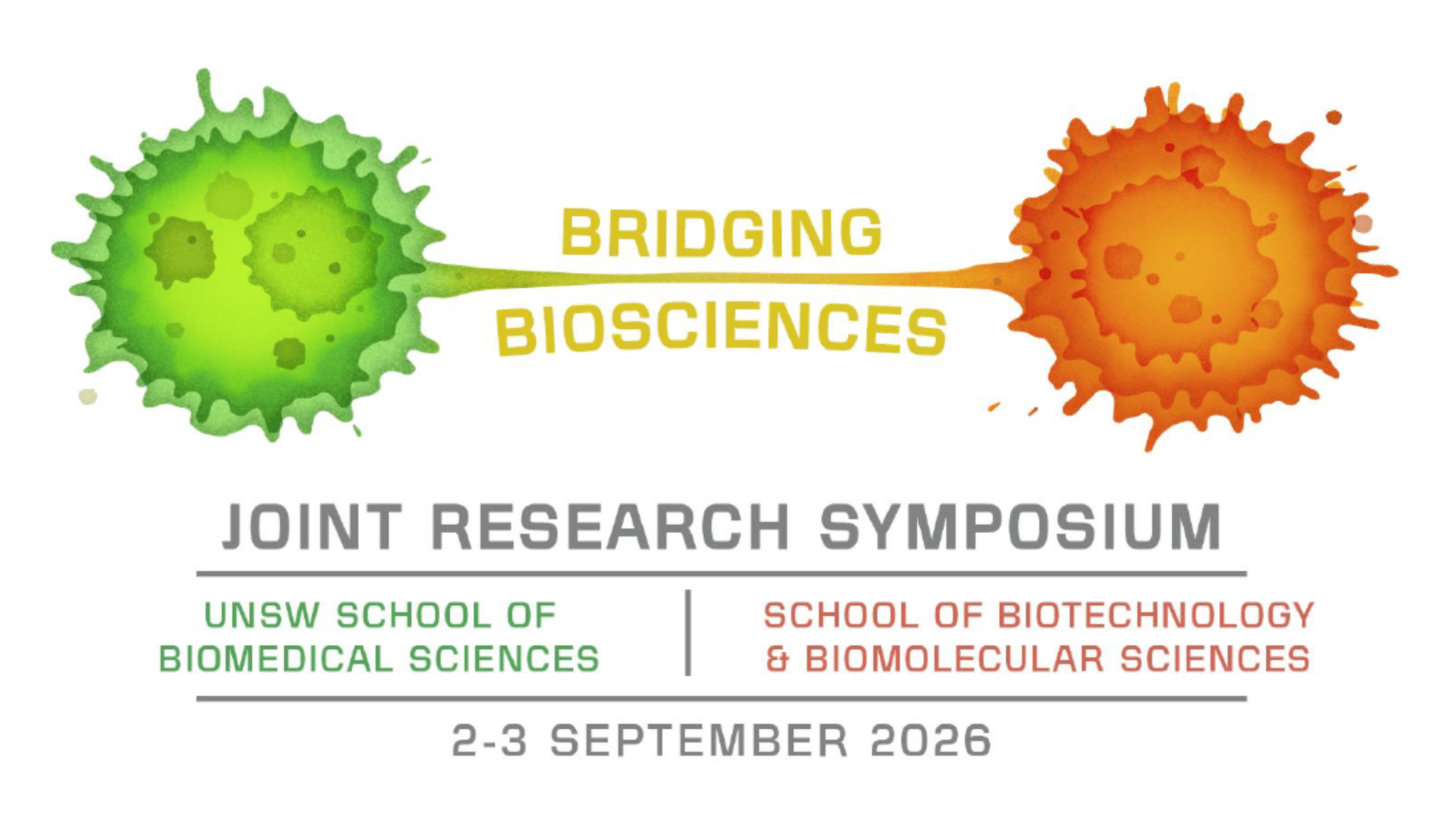 BRIDGING
BIOSCIENCES

JOINT RESEARCH SYMPOSIUM

UNSW SCHOOL OF BIOMEDICAL SCIENCES

SCHOOL OF BIOTECHNOLOGY & BIOMOLECULAR SCIENCES

2-3 SEPTEMBER 2026